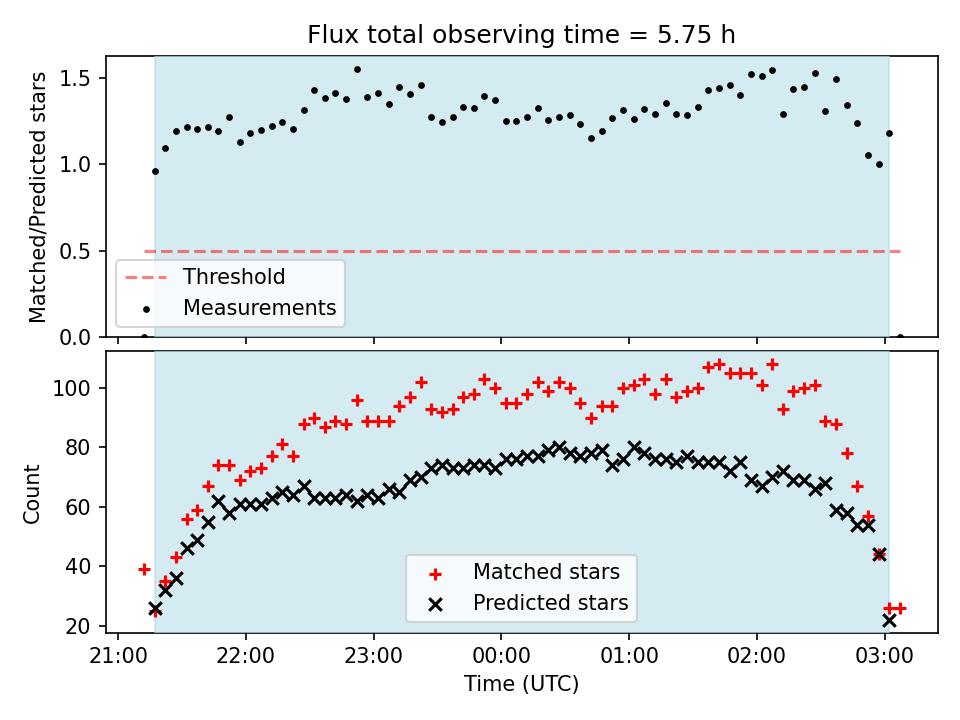 Flux total observing time = 5.75 h

Matched/Predicted stars

1.5
1.0
0.5
0.0

Threshold
Measurements

Count

100
80
60
40
20

Matched stars
Predicted stars

21:00
22:00
23:00
00:00
01:00
02:00
03:00

Time (UTC)